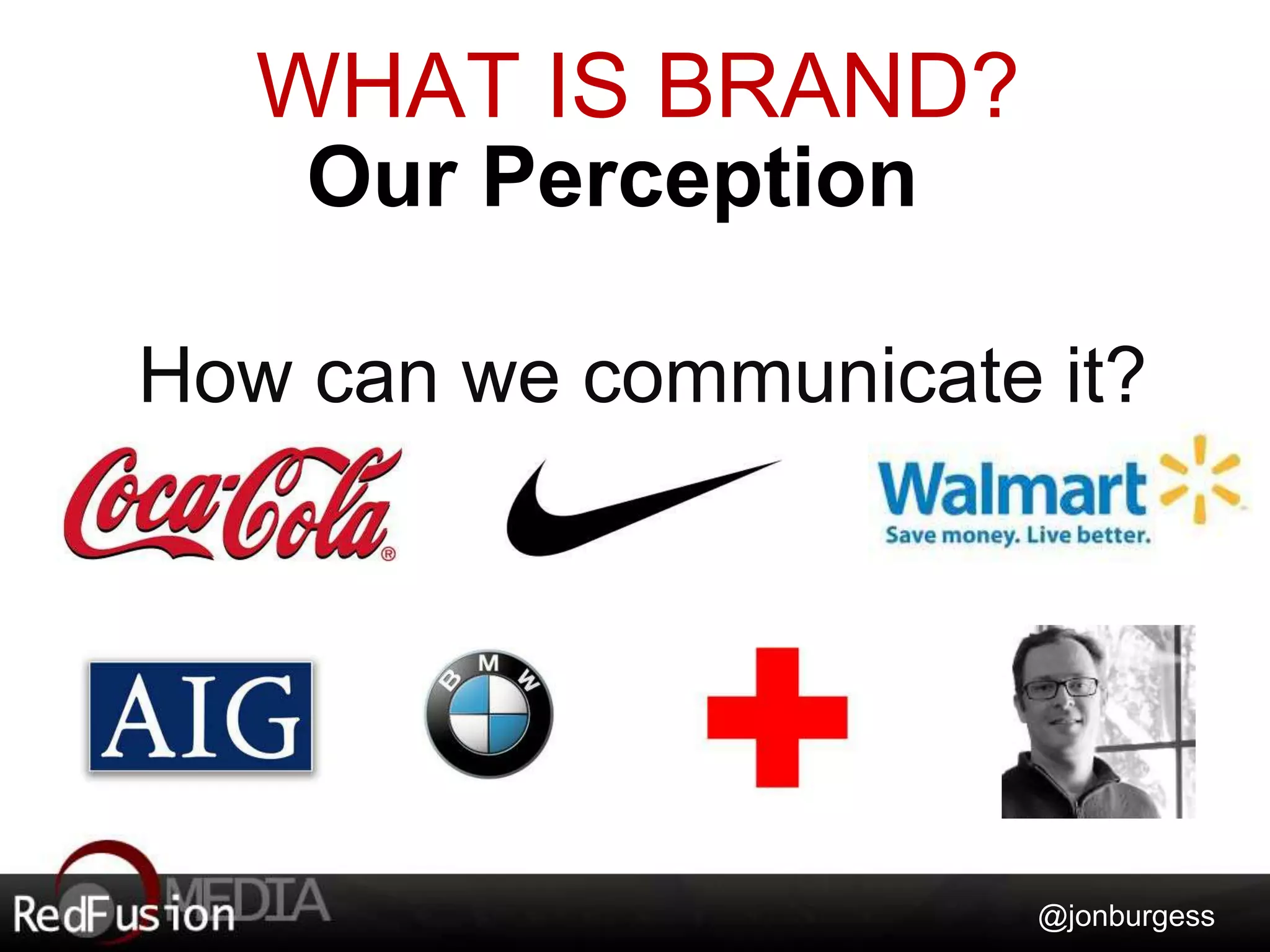 WHAT IS BRAND?
Our Perception

How can we communicate it?

Coca-Cola®

Walmart
Save money. Live better.

AIG

BMW

RedFusion MEDIA

@jonburgess